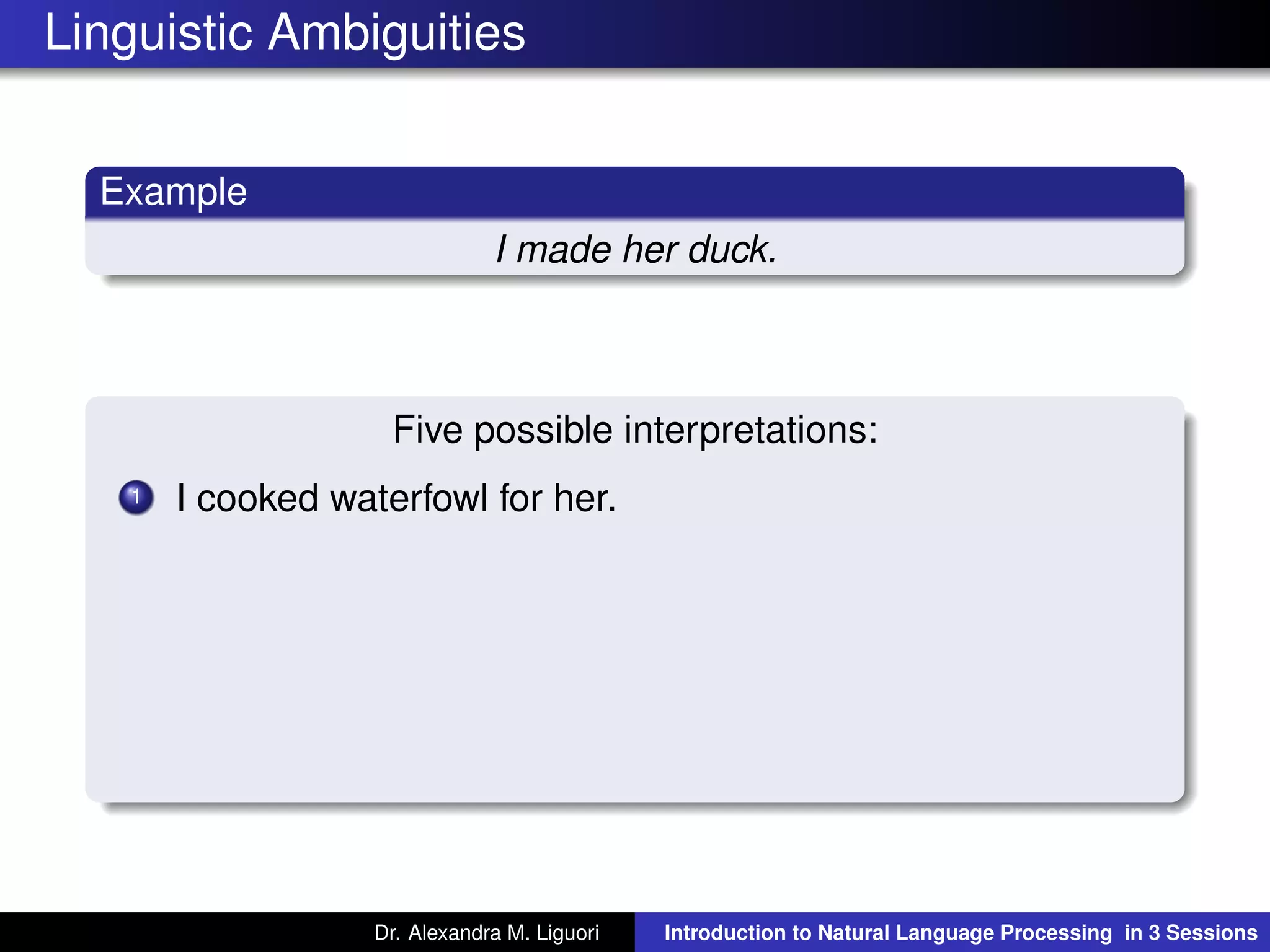 Linguistic Ambiguities

Example

I made her duck.

Five possible interpretations:

1 I cooked waterfowl for her.

Dr. Alexandra M. Liguori Introduction to Natural Language Processing in 3 Sessions